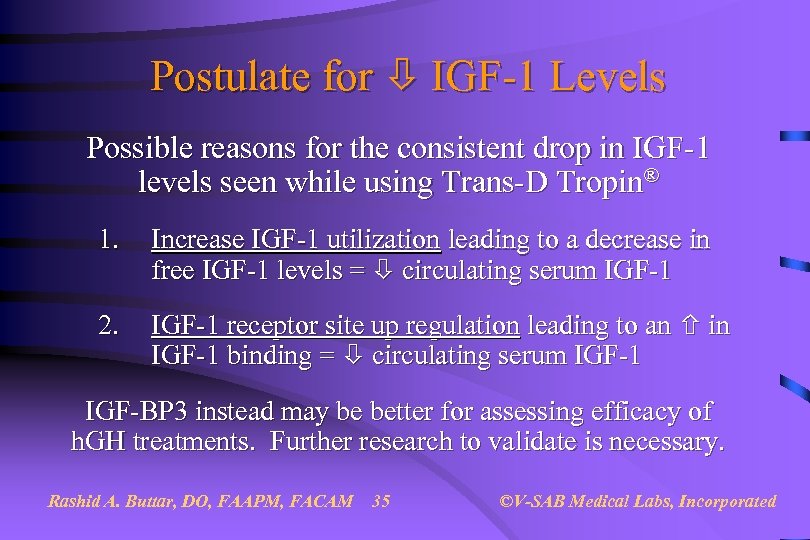 Postulate for ⇩ IGF-1 Levels

Possible reasons for the consistent drop in IGF-1 levels seen while using Trans-D Tropin®

1. Increase IGF-1 utilization leading to a decrease in free IGF-1 levels = ⇩ circulating serum IGF-1

2. IGF-1 receptor site up regulation leading to an ⇧ in IGF-1 binding = ⇩ circulating serum IGF-1

IGF-BP3 instead may be better for assessing efficacy of hGH treatments. Further research to validate is necessary.

Rashid A. Buttar, DO, FAAPM, FACAM 35 ©V-SAB Medical Labs, Incorporated